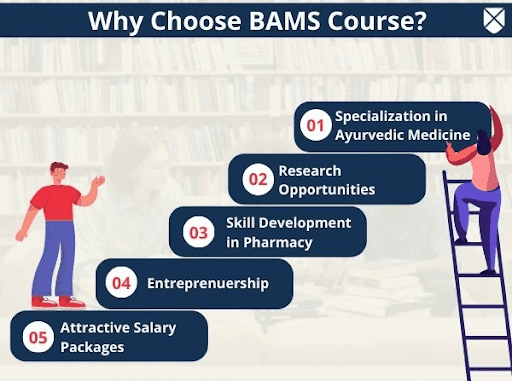 Why Choose BAMS Course?

01 Specialization in Ayurvedic Medicine

02 Research Opportunities

03 Skill Development in Pharmacy

04 Entreprenuership

05 Attractive Salary Packages